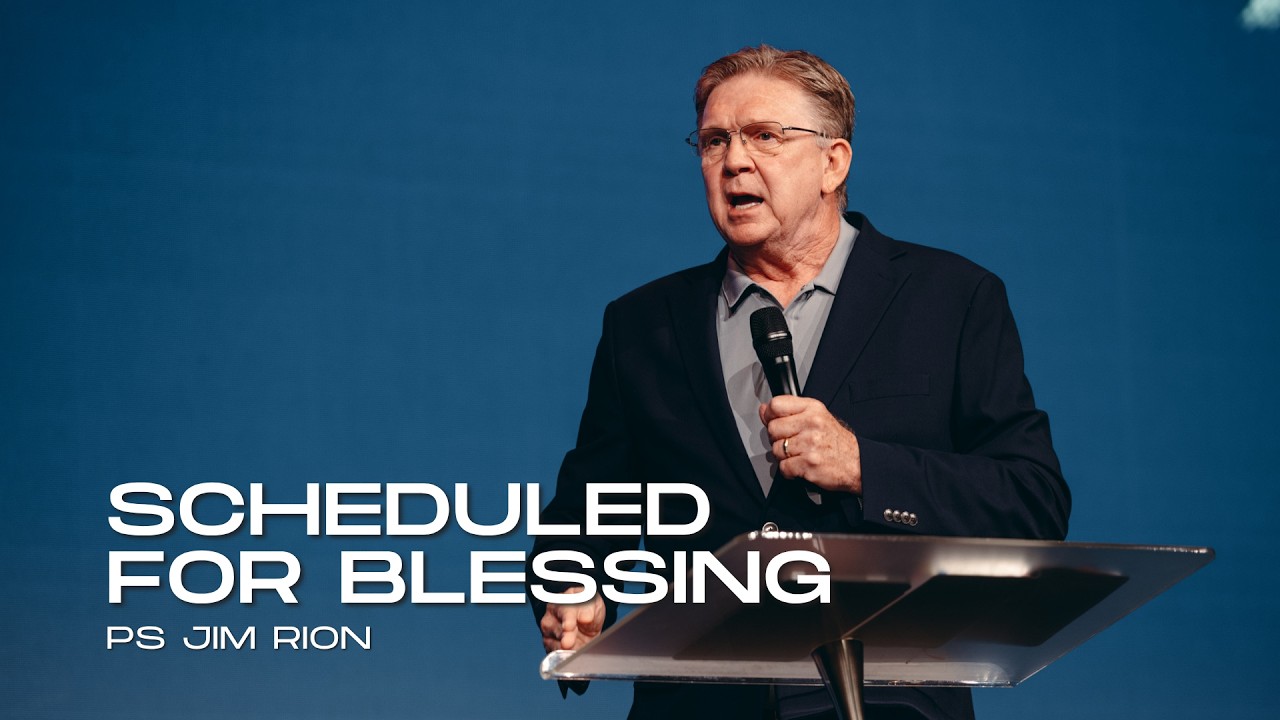 SCHEDULED FOR BLESSING
PS JIM RION